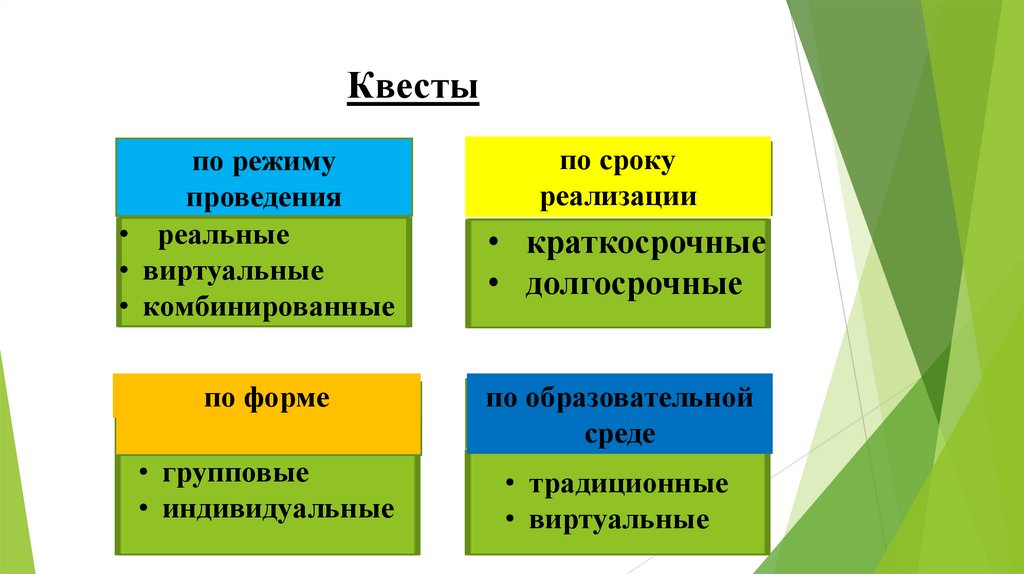 Квесты

по режиму проведения

• реальные
• виртуальные
• комбинированные

по сроку реализации

• краткосрочные
• долгосрочные

по форме

• групповые
• индивидуальные

по образовательной среде

• традиционные
• виртуальные